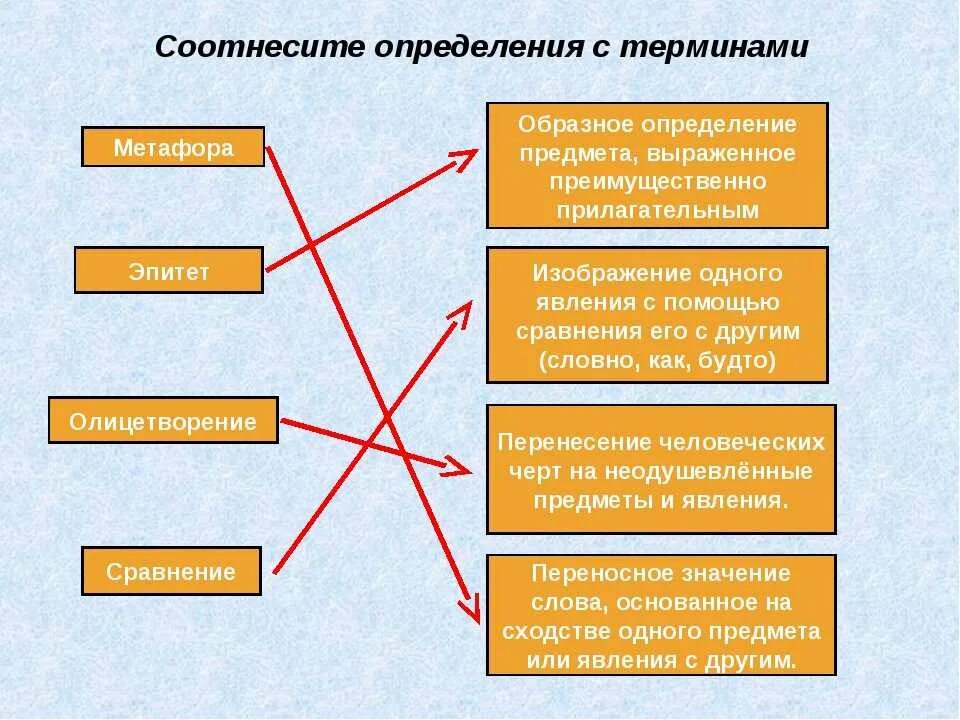 Соотнесите определения с терминами

Метафора

Эпитет

Олицетворение

Сравнение

Образное определение предмета, выраженное преимущественно прилагательным

Изображение одного явления с помощью сравнения его с другим (словно, как, будто)

Перенесение человеческих черт на неодушевлённые предметы и явления.

Переносное значение слова, основанное на сходстве одного предмета или явления с другим.